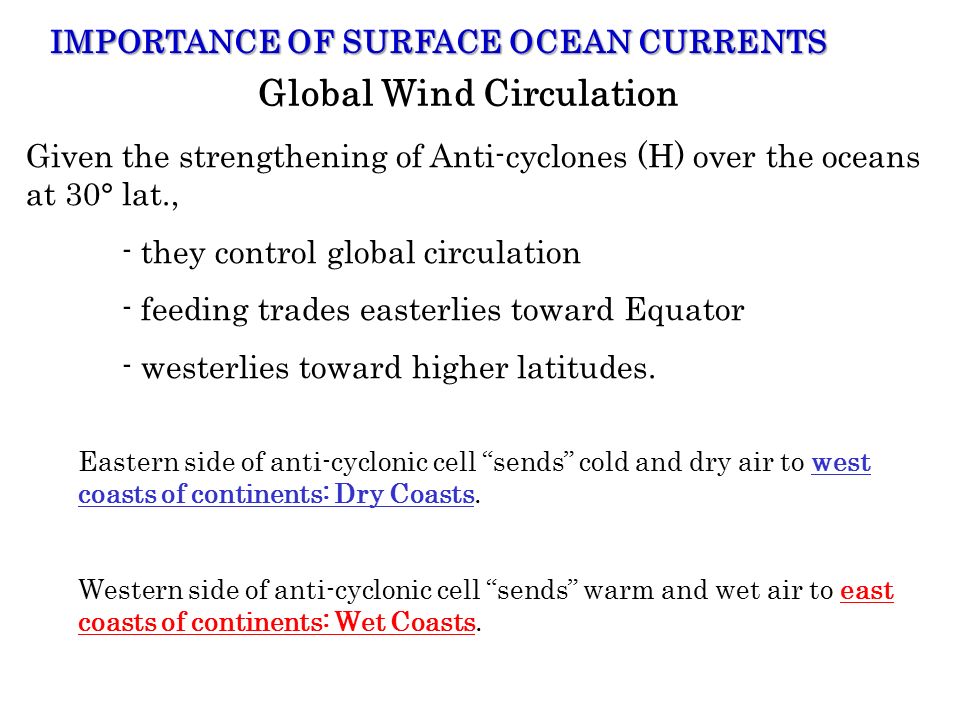 IMPORTANCE OF SURFACE OCEAN CURRENTS

Global Wind Circulation

Given the strengthening of Anti-cyclones (H) over the oceans at 30° lat.,

- they control global circulation

- feeding trades easterlies toward Equator

- westerlies toward higher latitudes.

Eastern side of anti-cyclonic cell “sends” cold and dry air to west coasts of continents: Dry Coasts.

Western side of anti-cyclonic cell “sends” warm and wet air to east coasts of continents: Wet Coasts.